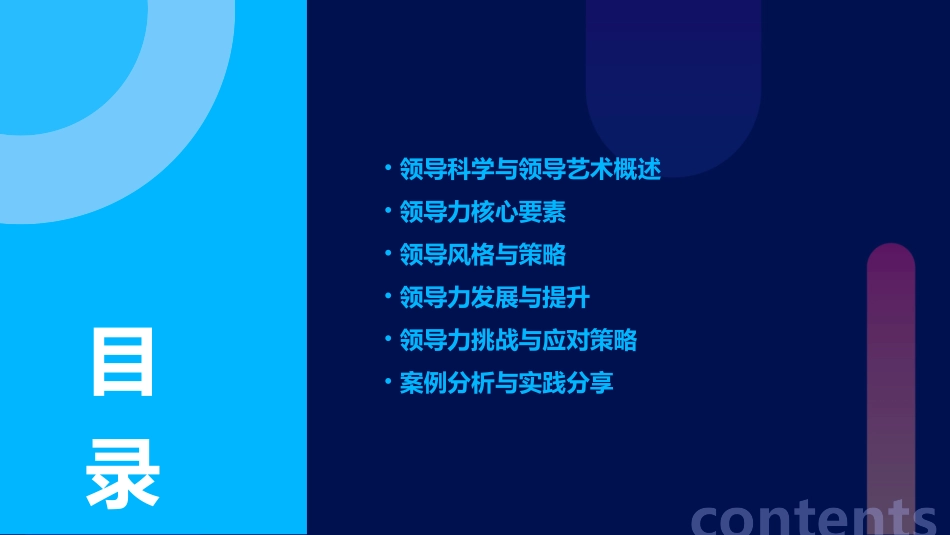 目录

• 领导科学与领导艺术概述
• 领导力核心要素
• 领导风格与策略
• 领导力发展与提升
• 领导力挑战与应对策略
• 案例分析与实践分享

contents